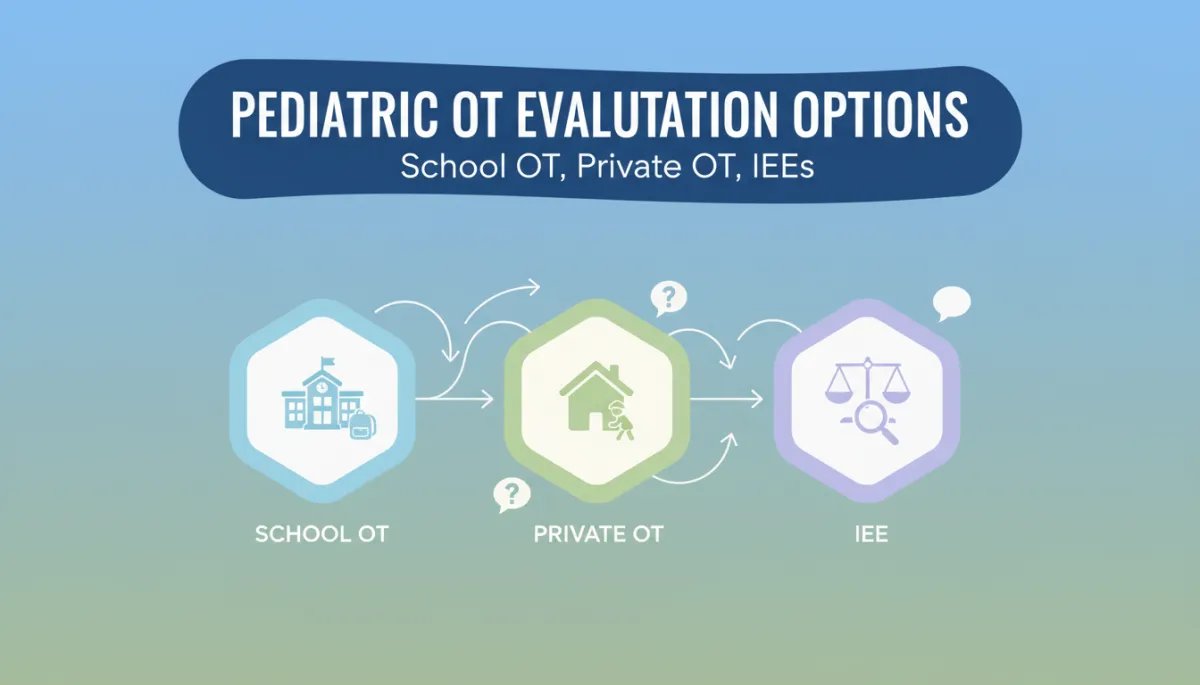 PEDIATRIC OT EVALUTATION OPTIONS
School OT, Private OT, IEEs

?

?

SCHOOL OT

PRIVATE OT

IEE